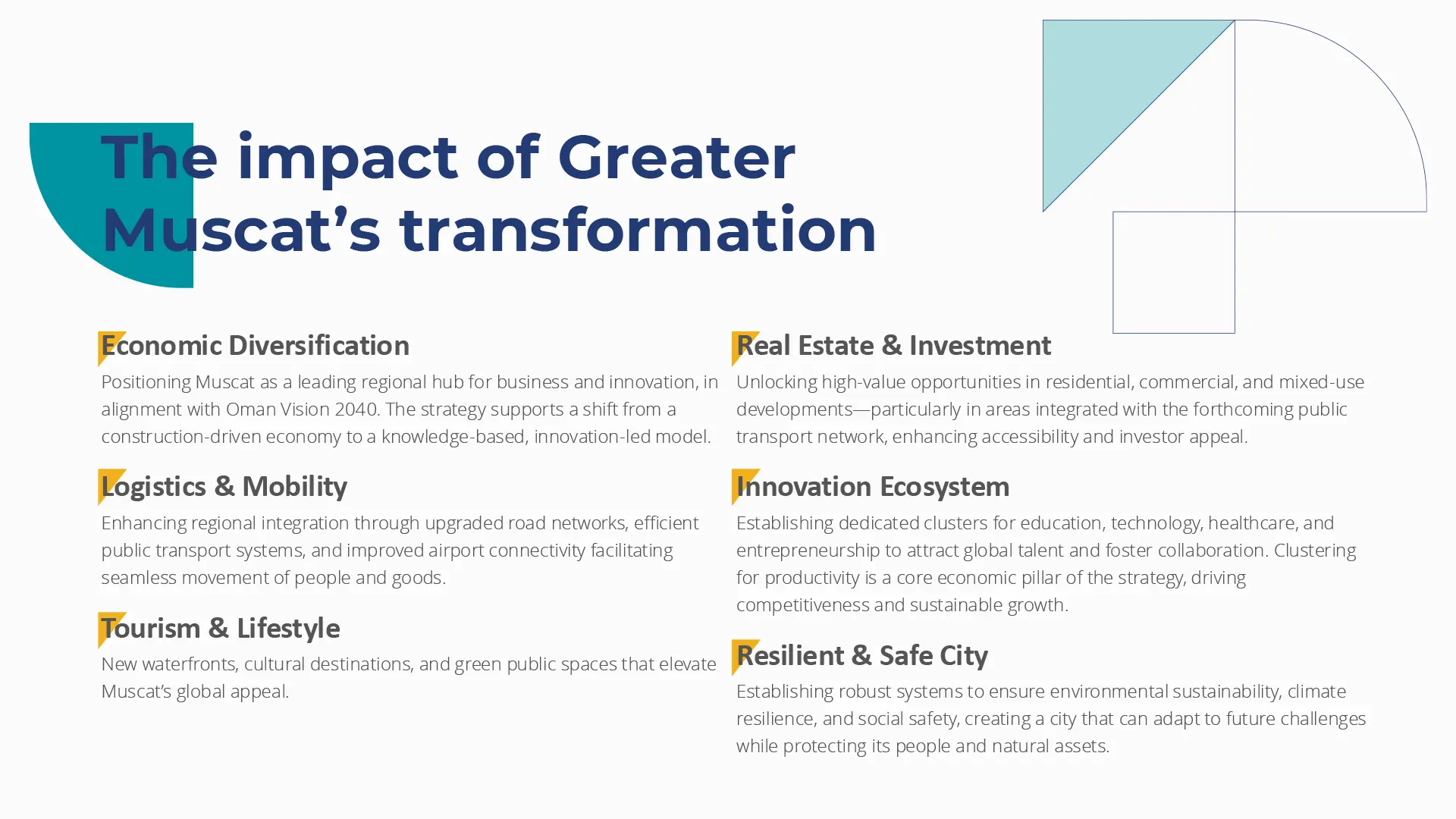 The impact of Greater Muscat's transformation

Economic Diversification

Positioning Muscat as a leading regional hub for business and innovation, in alignment with Oman Vision 2040. The strategy supports a shift from a construction-driven economy to a knowledge-based, innovation-led model.

Logistics & Mobility

Enhancing regional integration through upgraded road networks, efficient public transport systems, and improved airport connectivity facilitating seamless movement of people and goods.

Tourism & Lifestyle

New waterfronts, cultural destinations, and green public spaces that elevate Muscat's global appeal.

Real Estate & Investment

Unlocking high-value opportunities in residential, commercial, and mixed-use developments—particularly in areas integrated with the forthcoming public transport network, enhancing accessibility and investor appeal.

Innovation Ecosystem

Establishing dedicated clusters for education, technology, healthcare, and entrepreneurship to attract global talent and foster collaboration. Clustering for productivity is a core economic pillar of the strategy, driving competitiveness and sustainable growth.

Resilient & Safe City

Establishing robust systems to ensure environmental sustainability, climate resilience, and social safety, creating a city that can adapt to future challenges while protecting its people and natural assets.